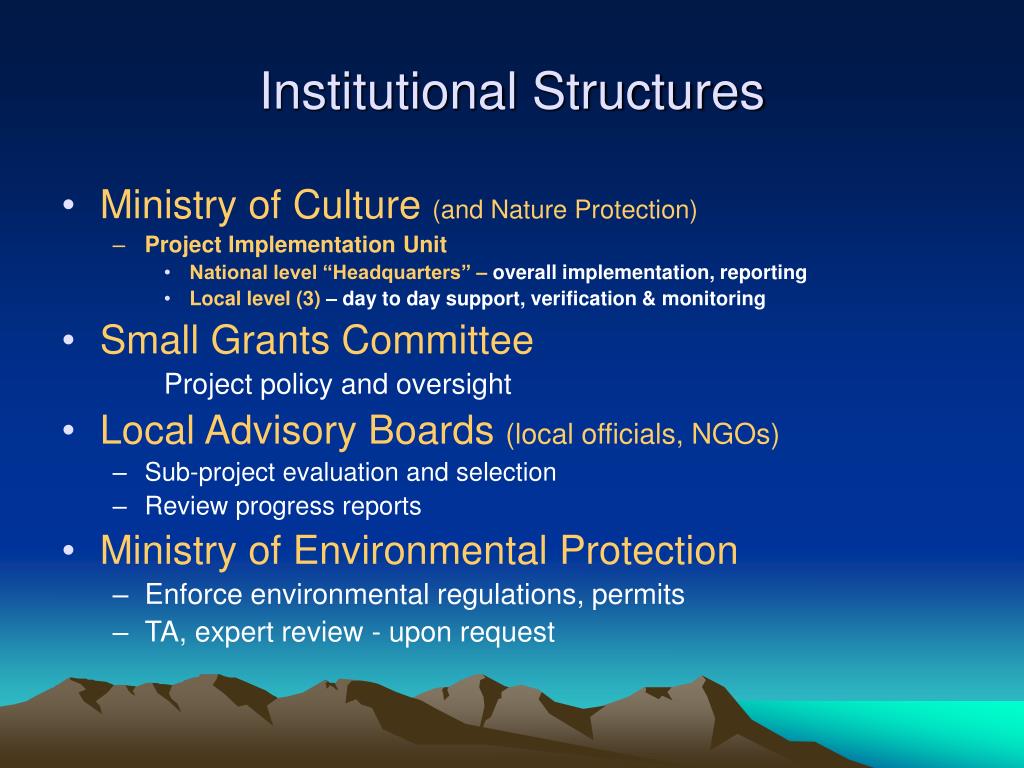 Institutional Structures

• Ministry of Culture (and Nature Protection)
– Project Implementation Unit
• National level “Headquarters” – overall implementation, reporting
• Local level (3) – day to day support, verification & monitoring

• Small Grants Committee
Project policy and oversight

• Local Advisory Boards (local officials, NGOs)
– Sub-project evaluation and selection
– Review progress reports

• Ministry of Environmental Protection
– Enforce environmental regulations, permits
– TA, expert review - upon request